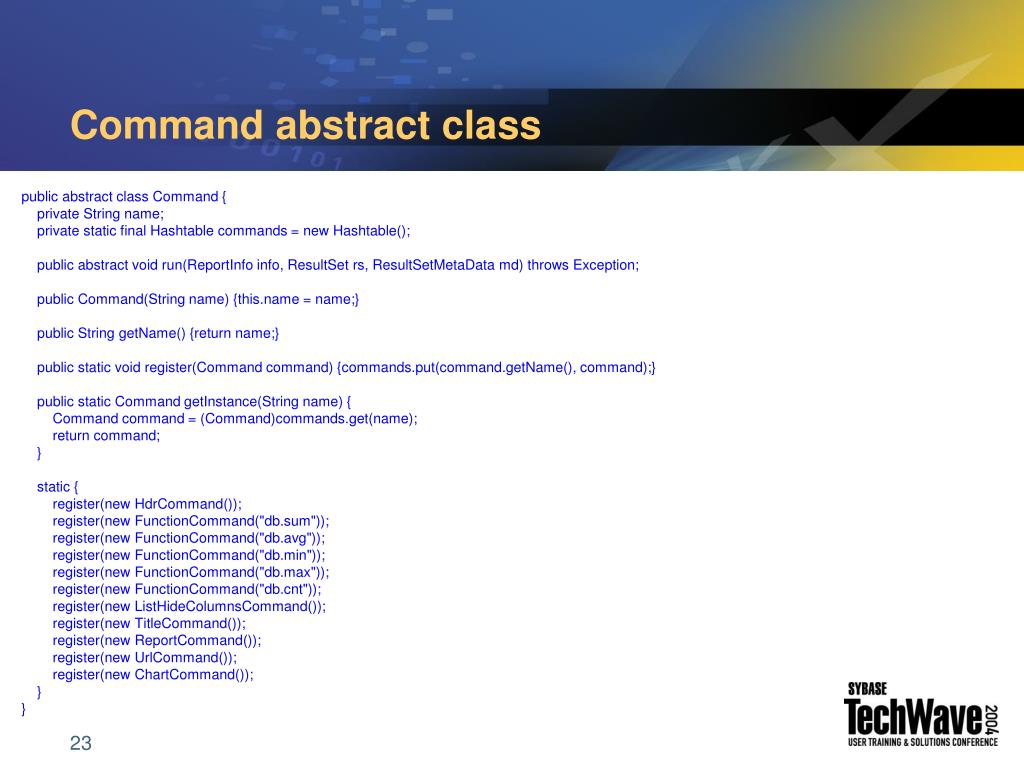 Command abstract class

public abstract class Command {
private String name;
private static final Hashtable commands = new Hashtable();

public abstract void run(ReportInfo info, ResultSet rs, ResultSetMetaData md) throws Exception;

public Command(String name) {this.name = name;}

public String getName() {return name;}

public static void register(Command command) {commands.put(command.getName(), command);}

public static Command getInstance(String name) {
Command command = (Command)commands.get(name);
return command;
}

static {
register(new HdrCommand());
register(new FunctionCommand("db.sum"));
register(new FunctionCommand("db.avg"));
register(new FunctionCommand("db.min"));
register(new FunctionCommand("db.max"));
register(new FunctionCommand("db.cnt"));
register(new ListHideColumnsCommand());
register(new TitleCommand());
register(new ReportCommand());
register(new UrlCommand());
register(new ChartCommand());
}
}

23

SYBASE
TechWave 2004
USER TRAINING & SOLUTIONS CONFERENCE